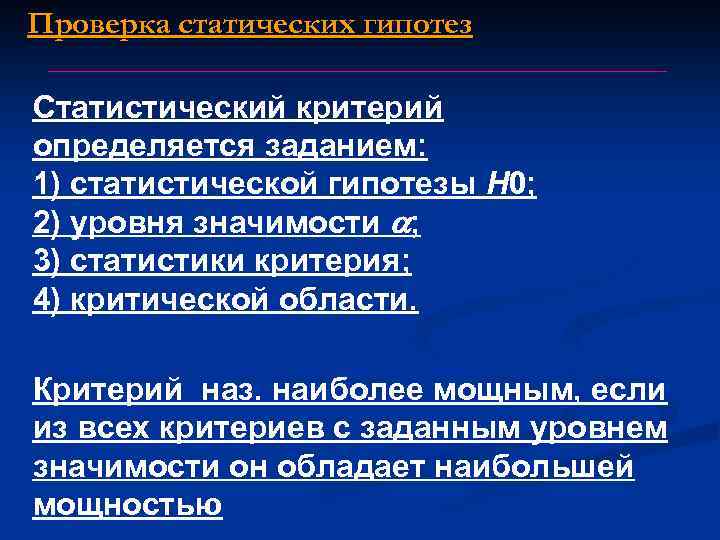 Проверка статических гипотез

Статистический критерий определяется заданием:
1) статистической гипотезы $H0$;
2) уровня значимости $\alpha$;
3) статистики критерия;
4) критической области.

Критерий наз. наиболее мощным, если из всех критериев с заданным уровнем значимости он обладает наибольшей мощностью